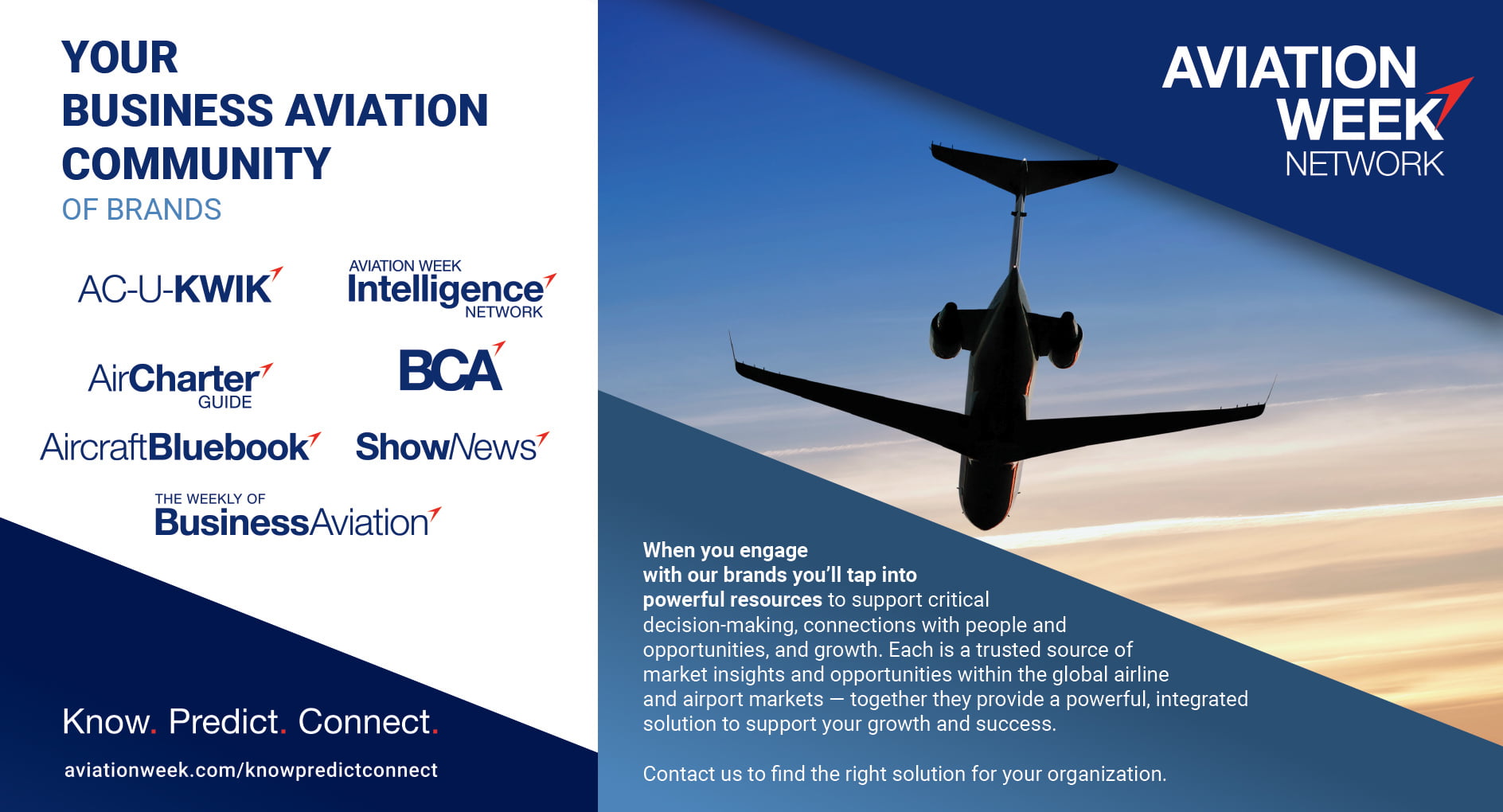 YOUR
BUSINESS AVIATION
COMMUNITY
OF BRANDS

AC-U-KWIK

AVIATION WEEK
Intelligence
NETWORK

AirCharter
GUIDE

BCA

AircraftBluebook

ShowNews

THE WEEKLY OF
BusinessAviation

Know. Predict. Connect.

aviationweek.com/knowpredictconnect

AVIATION
WEEK
NETWORK

When you engage with our brands you'll tap into powerful resources to support critical decision-making, connections with people and opportunities, and growth. Each is a trusted source of market insights and opportunities within the global airline and airport markets — together they provide a powerful, integrated solution to support your growth and success.

Contact us to find the right solution for your organization.